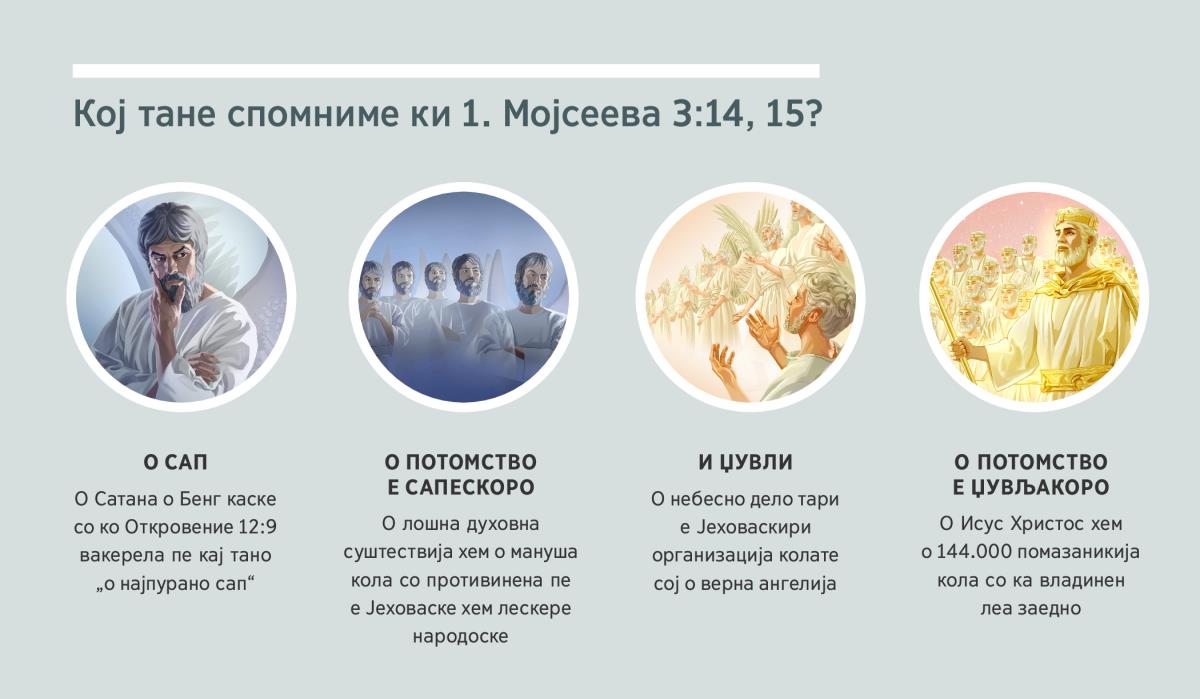 Кој тане спомниме ки 1. Мојсеева 3:14, 15?

О САП

О Сатана о Бенг каске со ко Откровение 12:9 вакерела пе кај тано „о најпурано сап“

О ПОТОМСТВО Е САПЕСКОРО

О лошна духовна суштествија хем о мануша кола со противинена пе е Јеховаске хем лескере народоске

И ЏУВЛИ

О небесно дело тари е Јеховаскири организација колате сој о верна ангелија

О ПОТОМСТВО Е ЏУВЉАКОРО

О Исус Христос хем о 144.000 помазаникија кола со ка владинен леа заедно